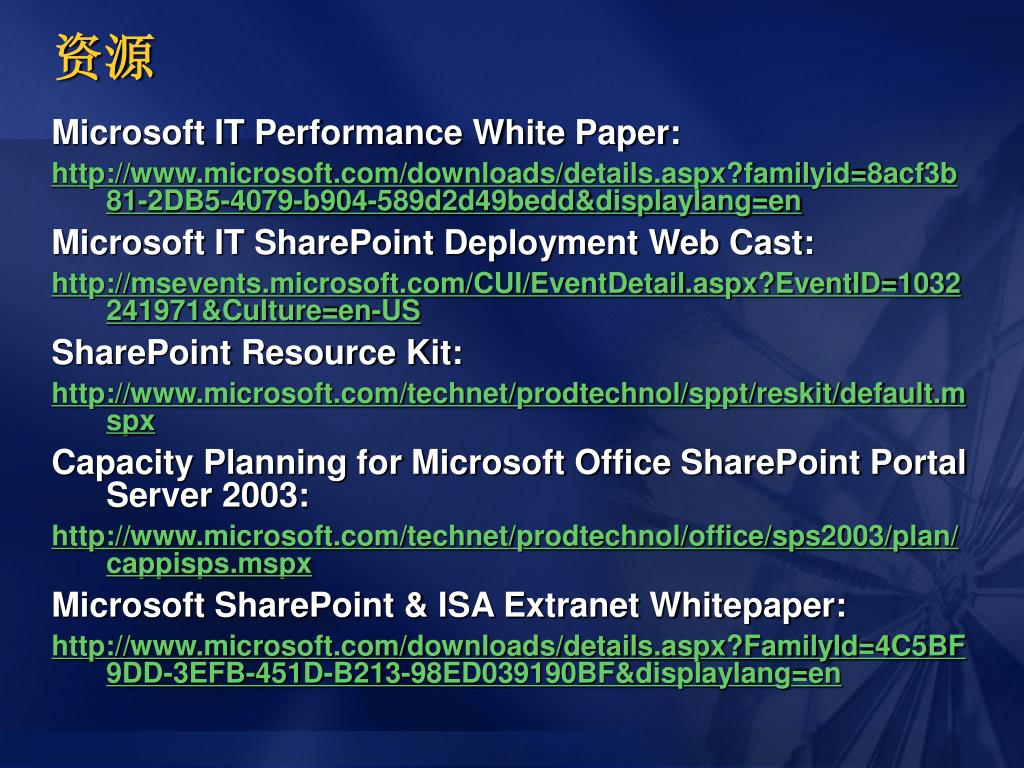 资源

Microsoft IT Performance White Paper:

http://www.microsoft.com/downloads/details.aspx?familyid=8acf3b81-2DB5-4079-b904-589d2d49bedd&displaylang=en

Microsoft IT SharePoint Deployment Web Cast:

http://msevents.microsoft.com/CUI/EventDetail.aspx?EventID=1032241971&Culture=en-US

SharePoint Resource Kit:

http://www.microsoft.com/technet/prodtechnol/sppt/reskit/default.mspx

Capacity Planning for Microsoft Office SharePoint Portal Server 2003:

http://www.microsoft.com/technet/prodtechnol/office/sps2003/plan/cappisps.mspx

Microsoft SharePoint & ISA Extranet Whitepaper:

http://www.microsoft.com/downloads/details.aspx?FamilyId=4C5BF9DD-3EFB-451D-B213-98ED039190BF&displaylang=en